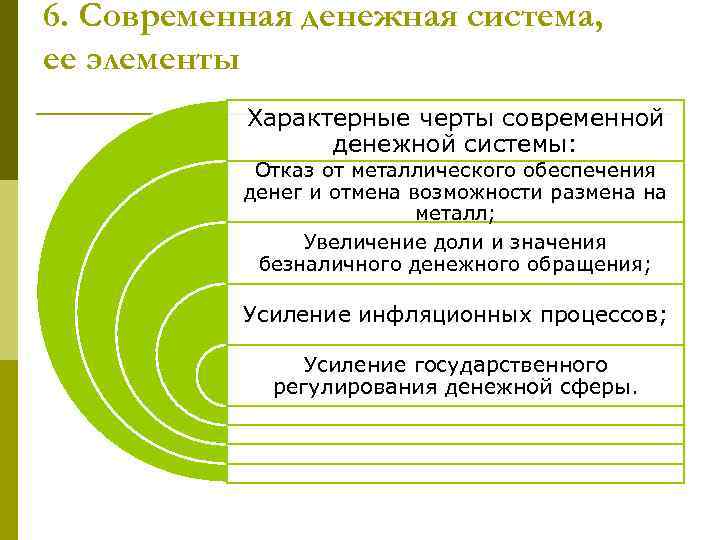 6. Современная денежная система, ее элементы

Характерные черты современной денежной системы:

Отказ от металлического обеспечения денег и отмена возможности размена на металл;

Увеличение доли и значения безналичного денежного обращения;

Усиление инфляционных процессов;

Усиление государственного регулирования денежной сферы.